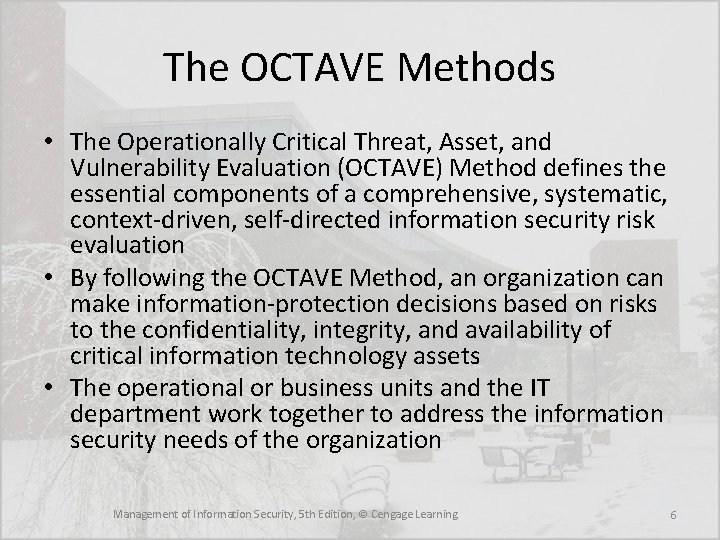 The OCTAVE Methods

• The Operationally Critical Threat, Asset, and Vulnerability Evaluation (OCTAVE) Method defines the essential components of a comprehensive, systematic, context-driven, self-directed information security risk evaluation

• By following the OCTAVE Method, an organization can make information-protection decisions based on risks to the confidentiality, integrity, and availability of critical information technology assets

• The operational or business units and the IT department work together to address the information security needs of the organization

Management of Information Security, 5th Edition, © Cengage Learning

6